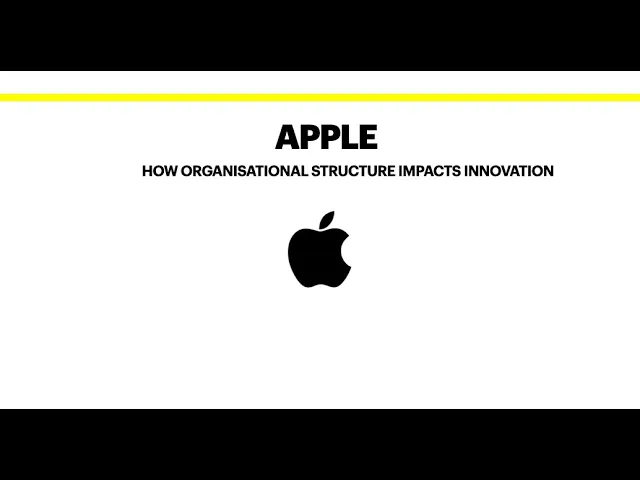 APPLE

HOW ORGANISATIONAL STRUCTURE IMPACTS INNOVATION